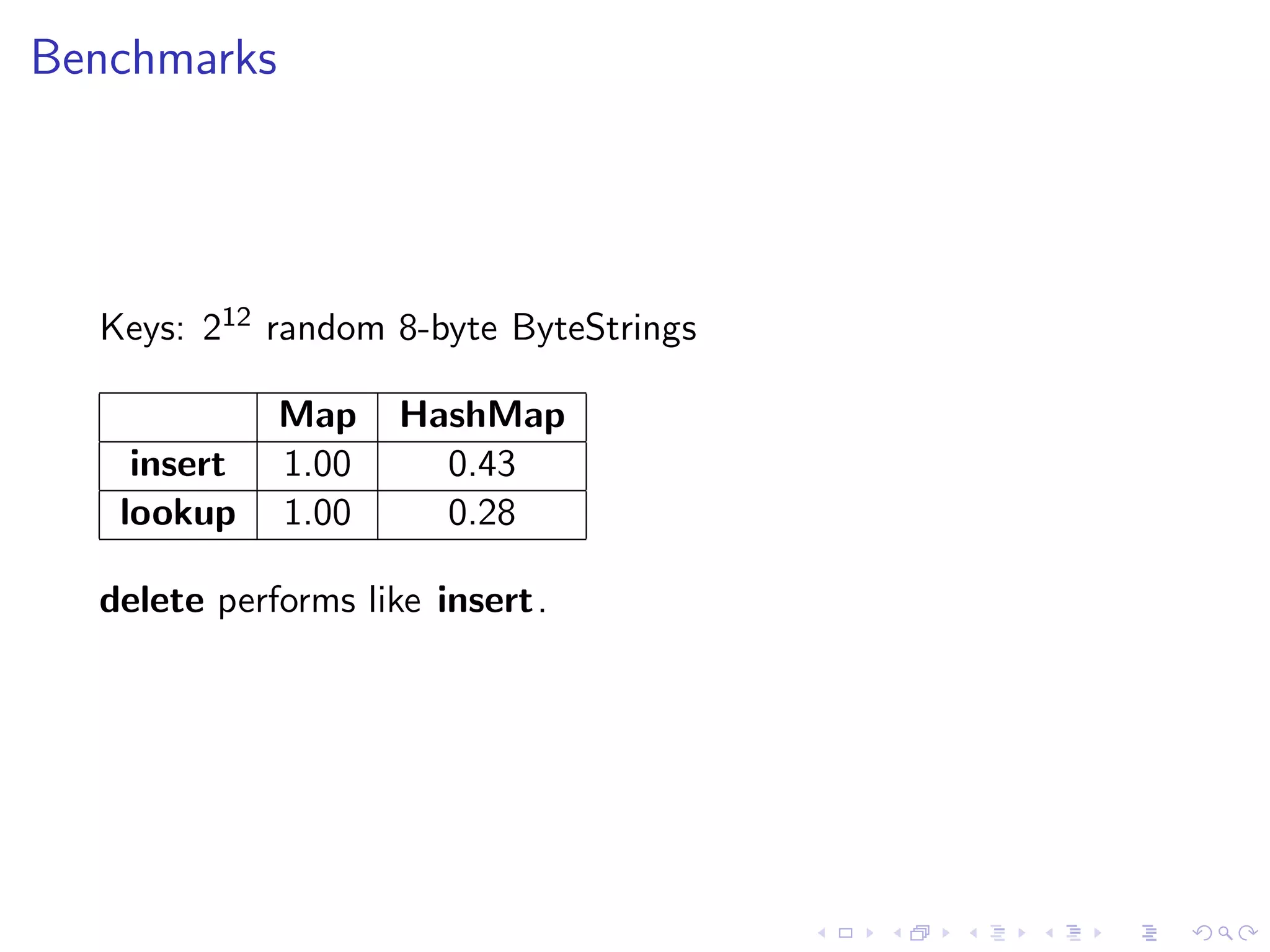 Benchmarks

Keys: $2^{12}$ random 8-byte ByteStrings

| | Map | HashMap |
|---|---|---|
| insert | 1.00 | 0.43 |
| lookup | 1.00 | 0.28 |

delete performs like insert.